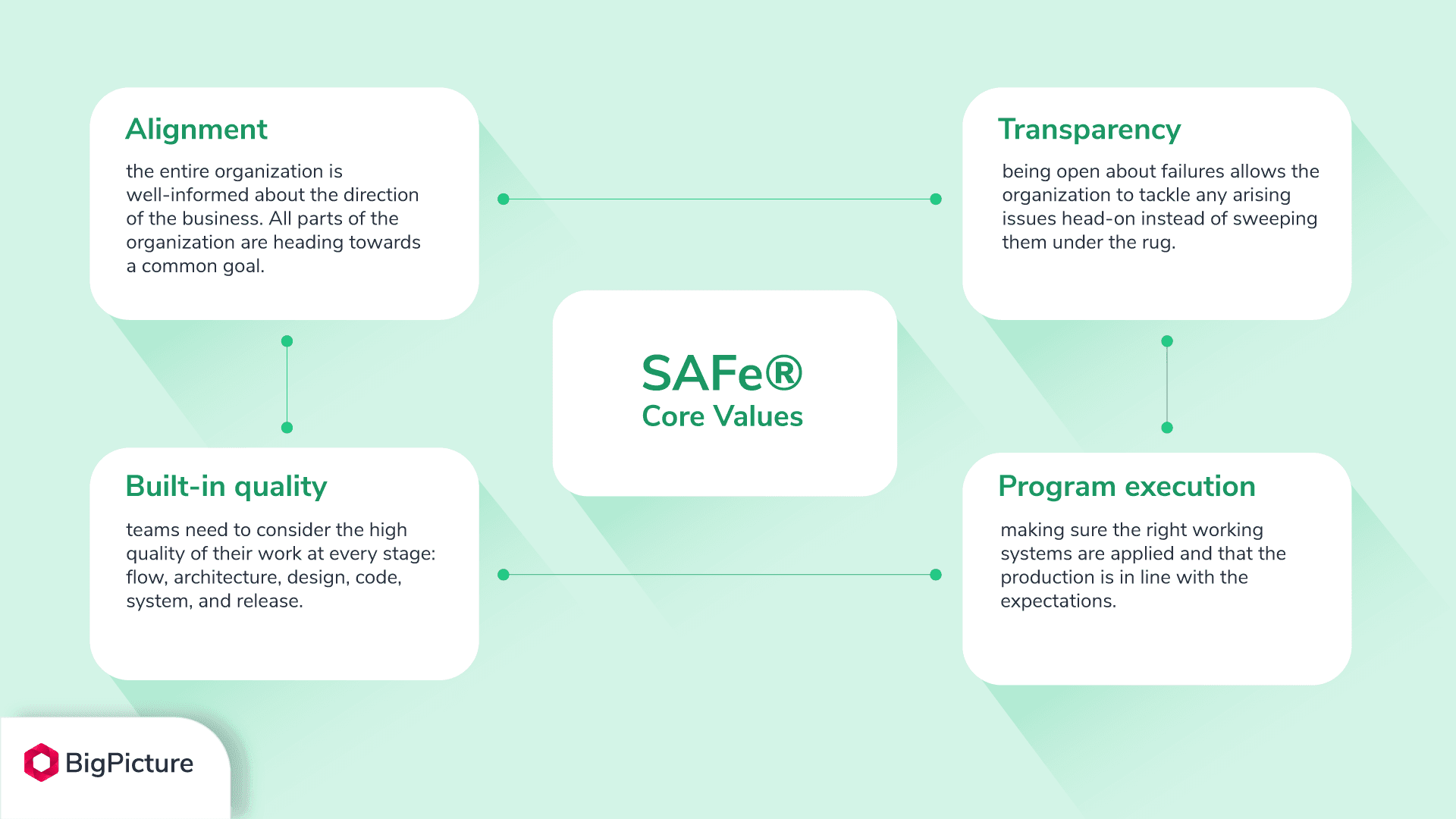 Alignment

the entire organization is well-informed about the direction of the business. All parts of the organization are heading towards a common goal.

Transparency

being open about failures allows the organization to tackle any arising issues head-on instead of sweeping them under the rug.

SAFe®
Core Values

Built-in quality

teams need to consider the high quality of their work at every stage: flow, architecture, design, code, system, and release.

Program execution

making sure the right working systems are applied and that the production is in line with the expectations.

BigPicture